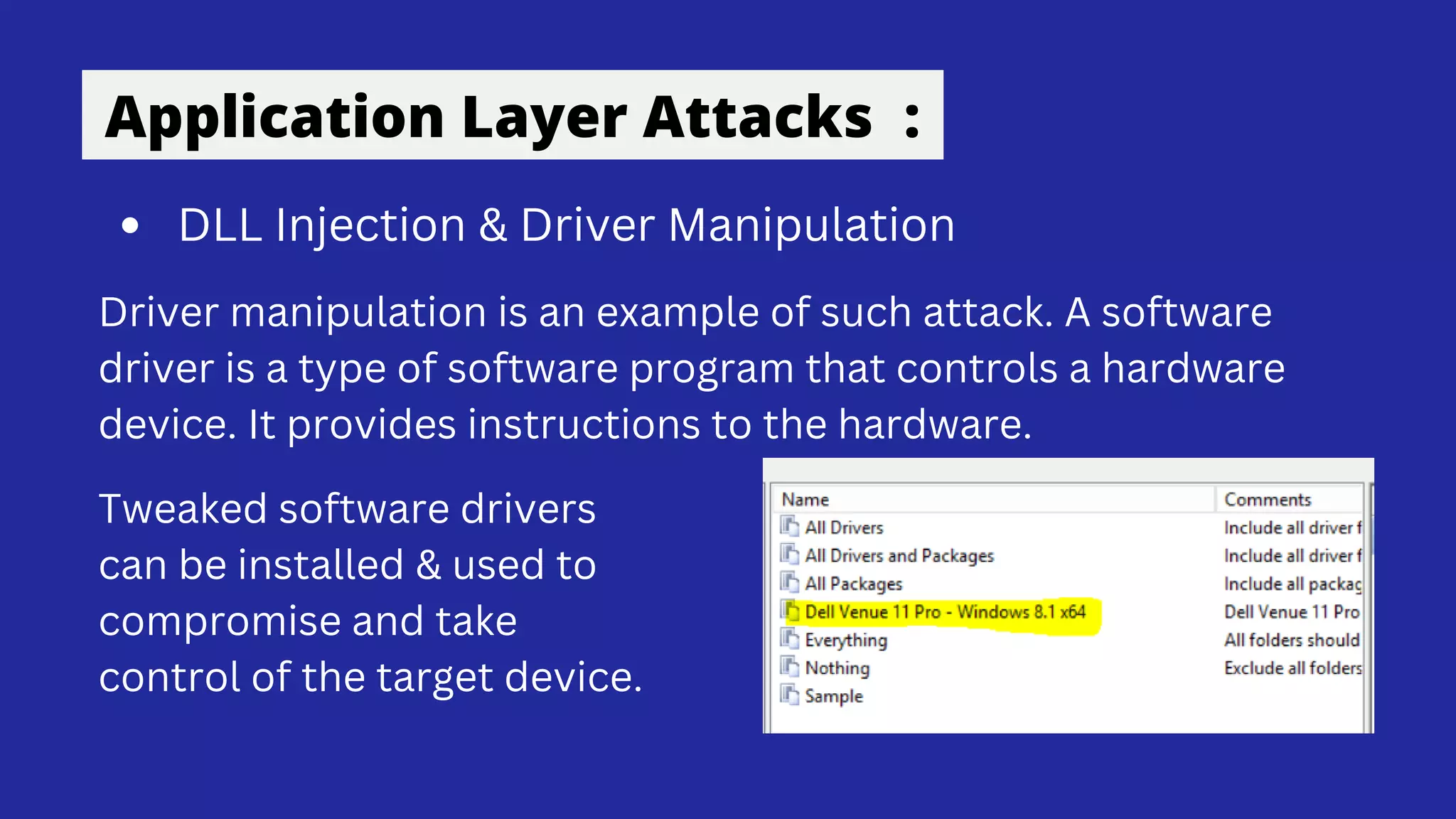 Application Layer Attacks :

• DLL Injection & Driver Manipulation

Driver manipulation is an example of such attack. A software driver is a type of software program that controls a hardware device. It provides instructions to the hardware.

Tweaked software drivers can be installed & used to compromise and take control of the target device.

| Name | Comments |
|---|---|
| All Drivers | Include all driver f |
| All Drivers and Packages | Include all driver f |
| All Packages | Include all packag |
| Dell Venue 11 Pro - Windows 8.1 x64 | Dell Venue 11 Pro |
| Everything | All folders should |
| Nothing | Exclude all folders |
| Sample | |